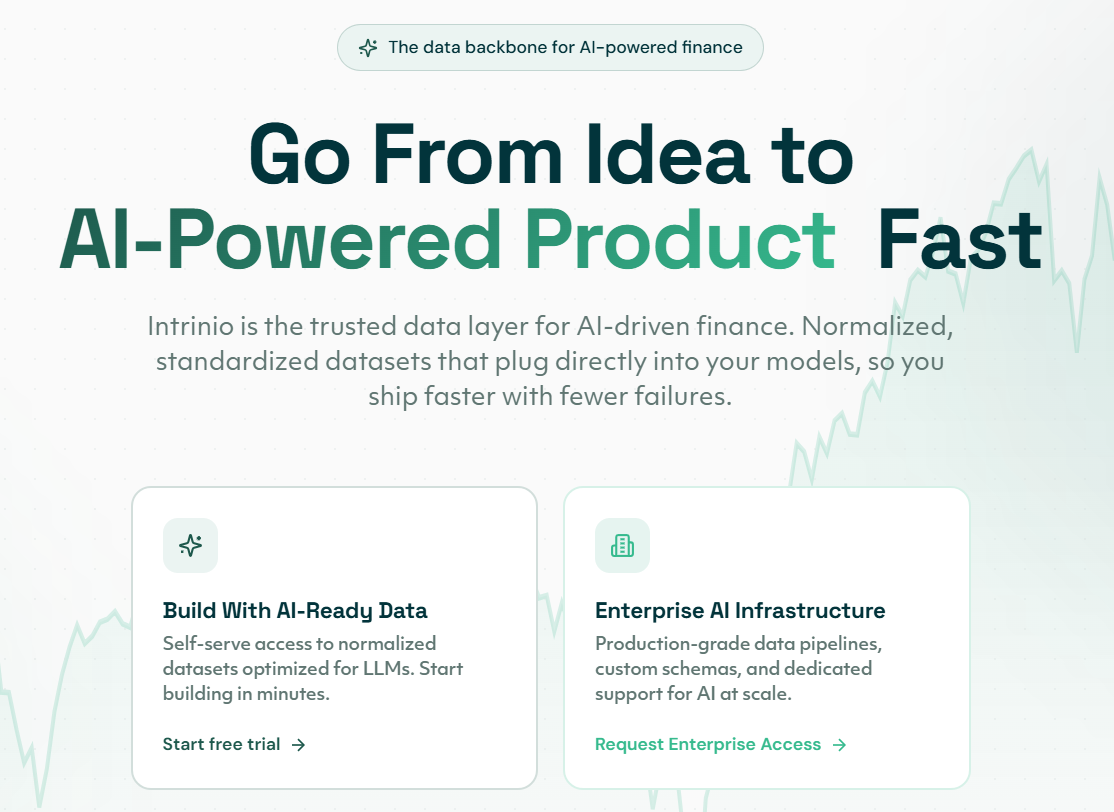 The data backbone for AI-powered finance

Go From Idea to AI-Powered Product Fast

Intrinio is the trusted data layer for AI-driven finance. Normalized, standardized datasets that plug directly into your models, so you ship faster with fewer failures.

Build With AI-Ready Data

Self-serve access to normalized datasets optimized for LLMs. Start building in minutes.

Start free trial →

Enterprise AI Infrastructure

Production-grade data pipelines, custom schemas, and dedicated support for AI at scale.

Request Enterprise Access →